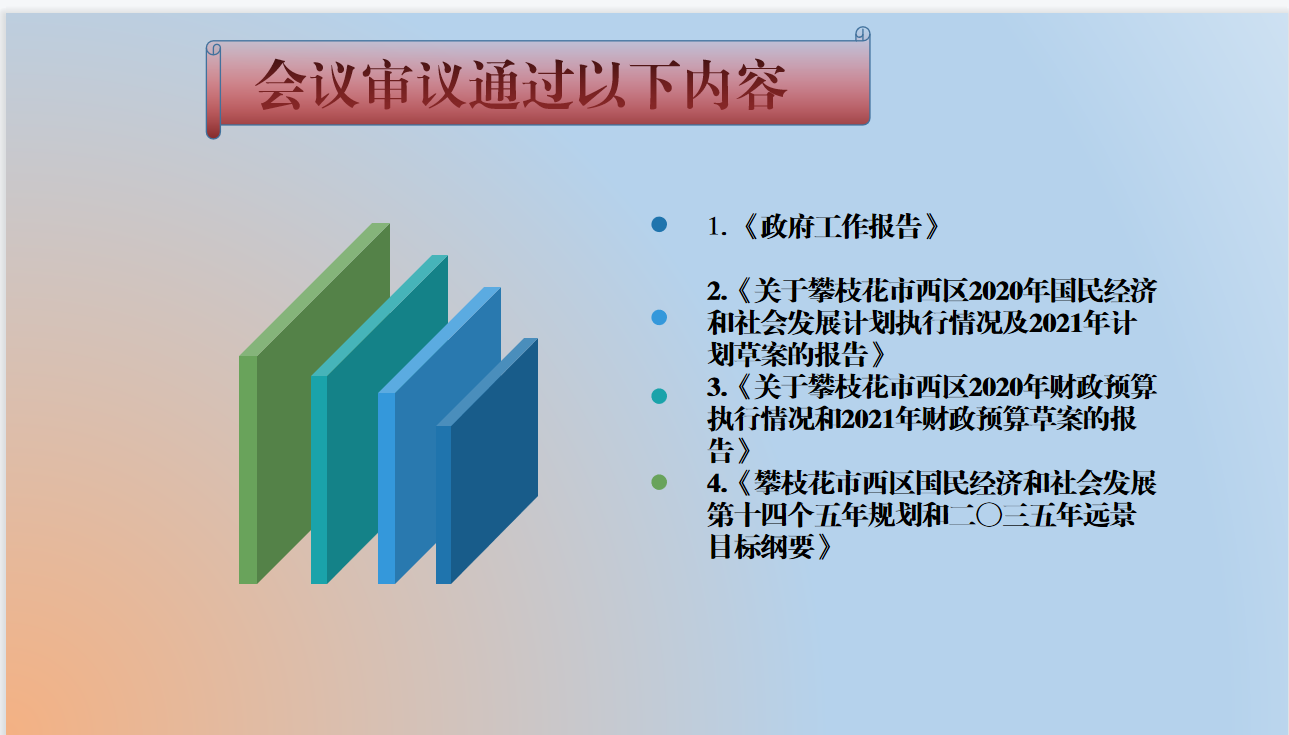 会议审议通过以下内容

1.《政府工作报告》

2.《关于攀枝花市西区2020年国民经济和社会发展计划执行情况及2021年计划草案的报告》

3.《关于攀枝花市西区2020年财政预算执行情况和2021年财政预算草案的报告》

4.《攀枝花市西区国民经济和社会发展第十四个五年规划和二〇三五年远景目标纲要》